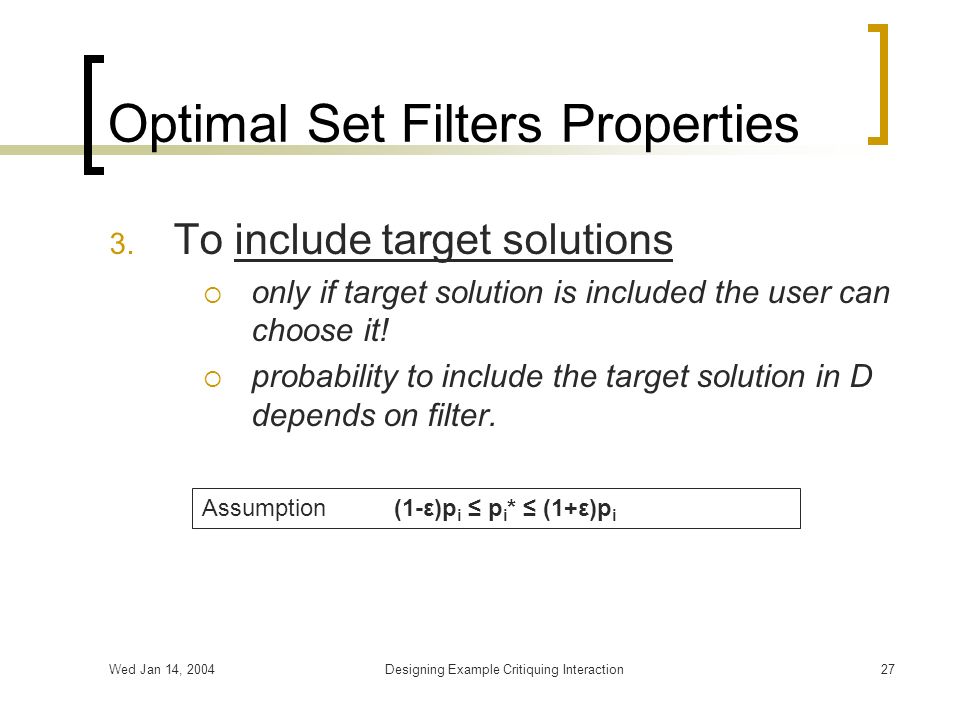 Optimal Set Filters Properties

3. To include target solutions

○ only if target solution is included the user can choose it!

○ probability to include the target solution in D depends on filter.

Assumption $(1-\varepsilon)p_i \leq p_i^* \leq (1+\varepsilon)p_i$

Wed Jan 14, 2004

Designing Example Critiquing Interaction

27